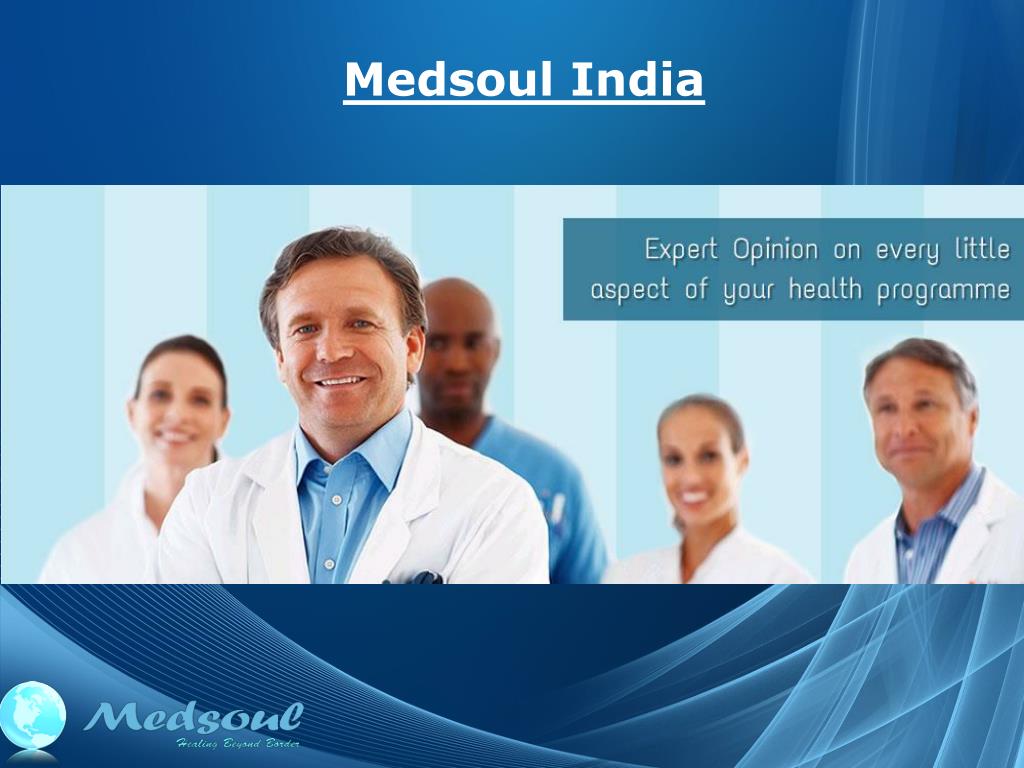 Medsoul India

Expert Opinion on every little aspect of your health programme

Medsoul
Healing Beyond Border